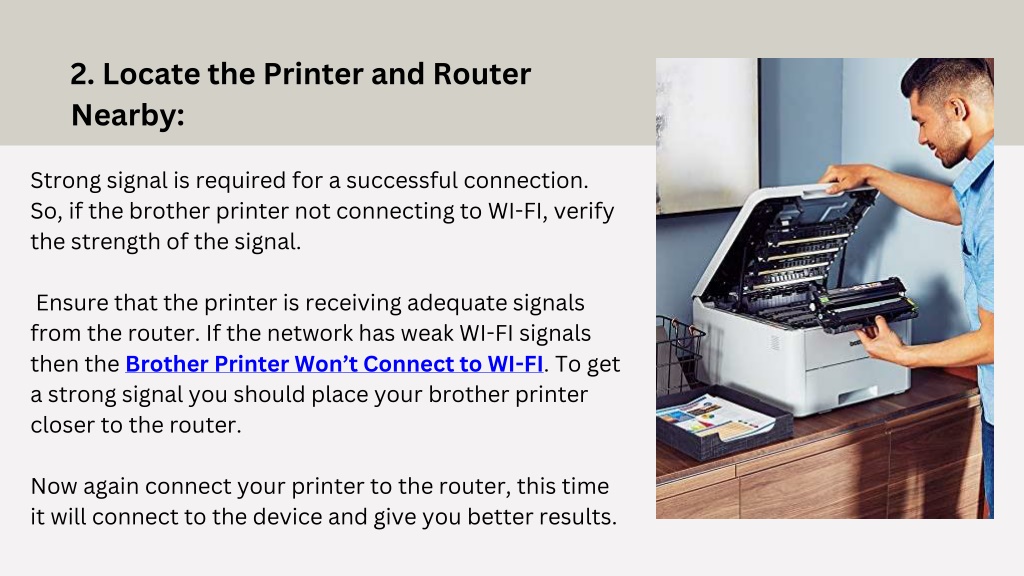 2. Locate the Printer and Router Nearby:

Strong signal is required for a successful connection. So, if the brother printer not connecting to WI-FI, verify the strength of the signal.

Ensure that the printer is receiving adequate signals from the router. If the network has weak WI-FI signals then the Brother Printer Won't Connect to WI-FI. To get a strong signal you should place your brother printer closer to the router.

Now again connect your printer to the router, this time it will connect to the device and give you better results.